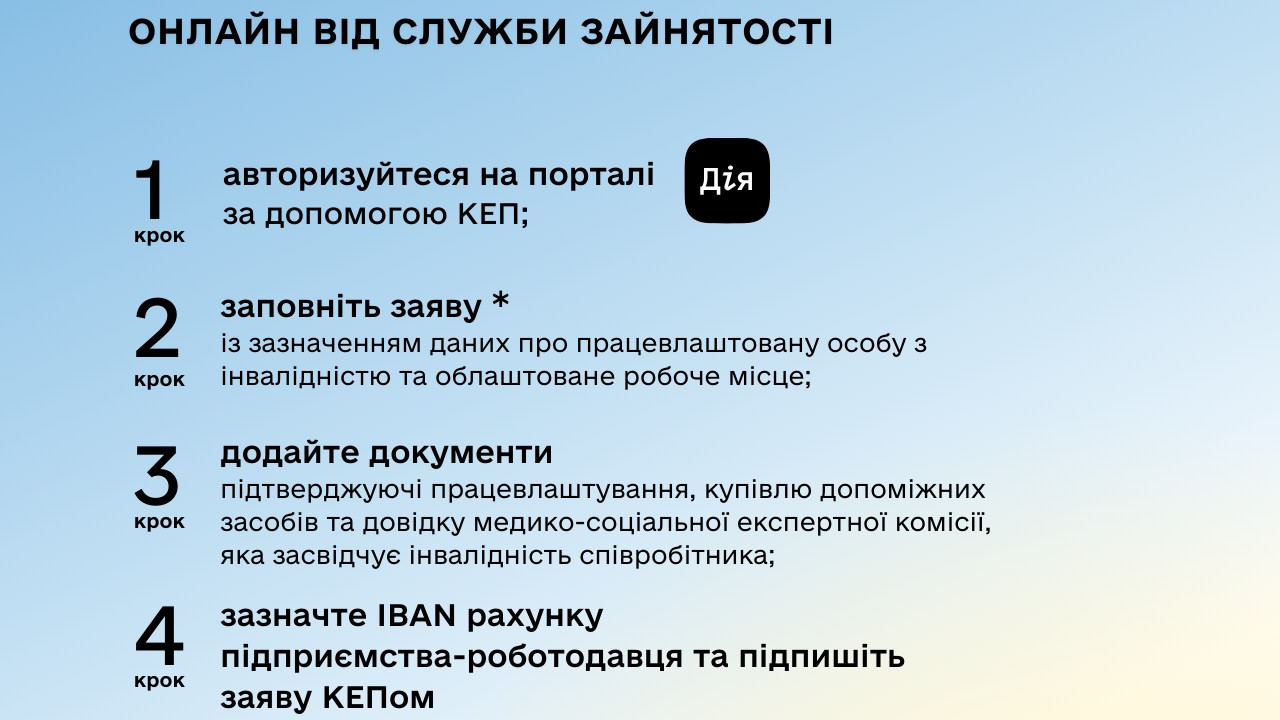 ОНЛАЙН ВІД СЛУЖБИ ЗАЙНЯТОСТІ

1
крок
авторизуйтеся на порталі
за допомогою КЕП;

Дія

2
крок
заповніть заяву *
із зазначенням даних про працевлаштовану особу з інвалідністю та облаштоване робоче місце;

3
крок
додайте документи
підтверджуючі працевлаштування, купівлю допоміжних засобів та довідку медико-соціальної експертної комісії, яка засвідчує інвалідність співробітника;

4
крок
зазначте IBAN рахунку підприємства-роботодавця та підпишіть заяву КЕПом